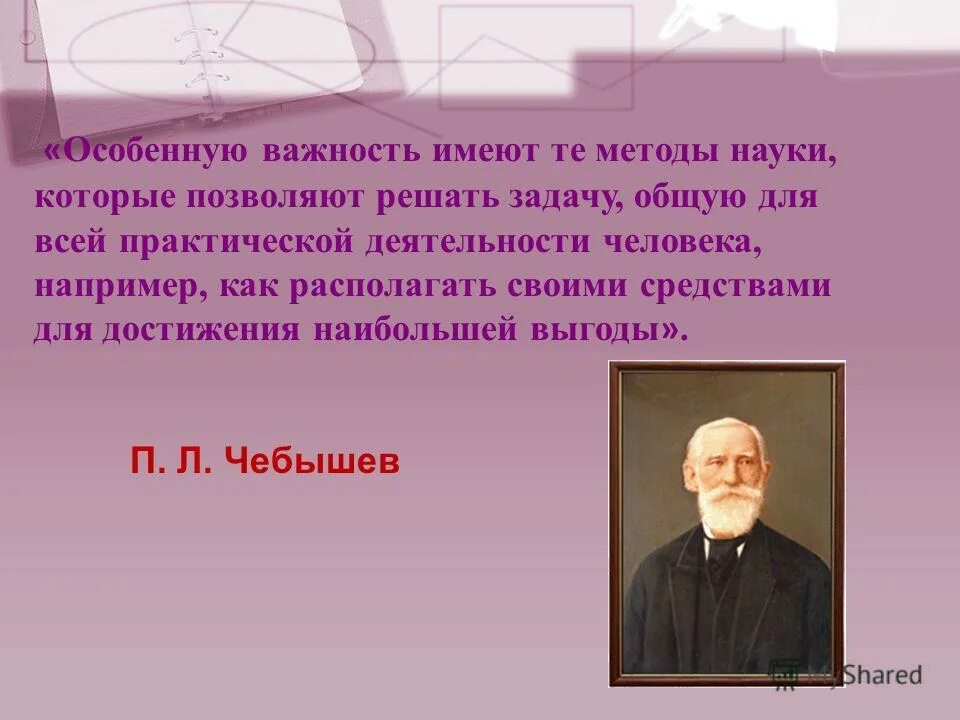 «Особенную важность имеют те методы науки, которые позволяют решать задачу, общую для всей практической деятельности человека, например, как располагать своими средствами для достижения наибольшей выгоды».

П. Л. Чебышев

MyShared